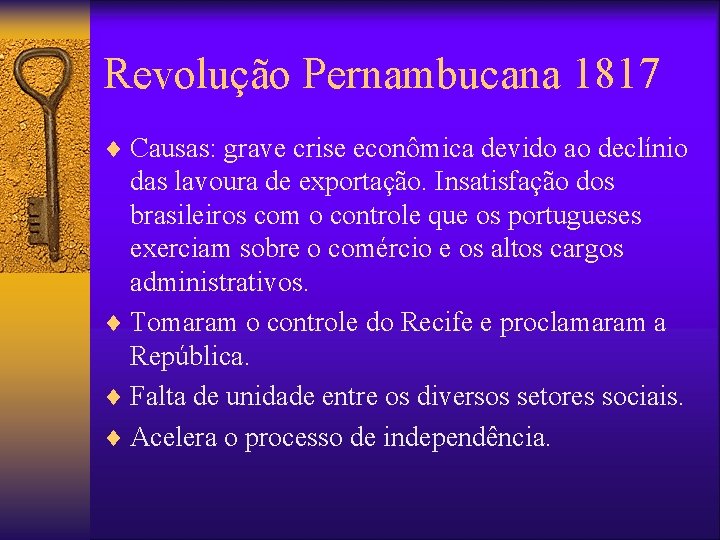 Revolução Pernambucana 1817

♦ Causas: grave crise econômica devido ao declínio das lavoura de exportação. Insatisfação dos brasileiros com o controle que os portugueses exerciam sobre o comércio e os altos cargos administrativos.

♦ Tomaram o controle do Recife e proclamaram a República.

♦ Falta de unidade entre os diversos setores sociais.

♦ Acelera o processo de independência.